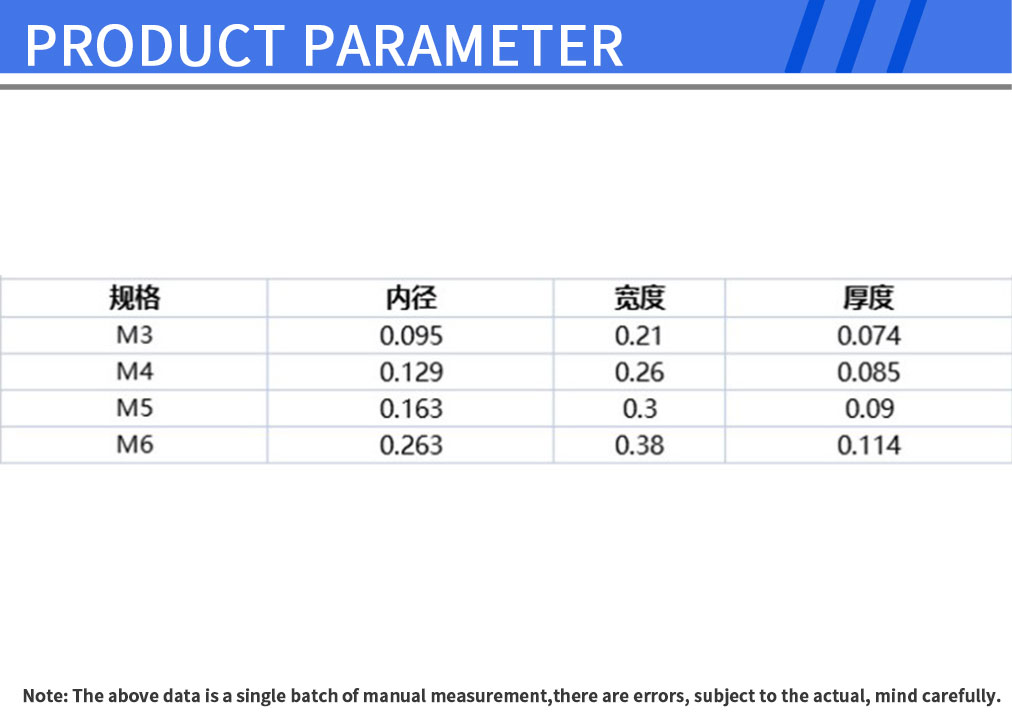 PRODUCT PARAMETER

| 规格 | 内径 | 宽度 | 厚度 |
|---|---|---|---|
| M3 | 0.095 | 0.21 | 0.074 |
| M4 | 0.129 | 0.26 | 0.085 |
| M5 | 0.163 | 0.3 | 0.09 |
| M6 | 0.263 | 0.38 | 0.114 |

Note: The above data is a single batch of manual measurement,there are errors, subject to the actual, mind carefully.